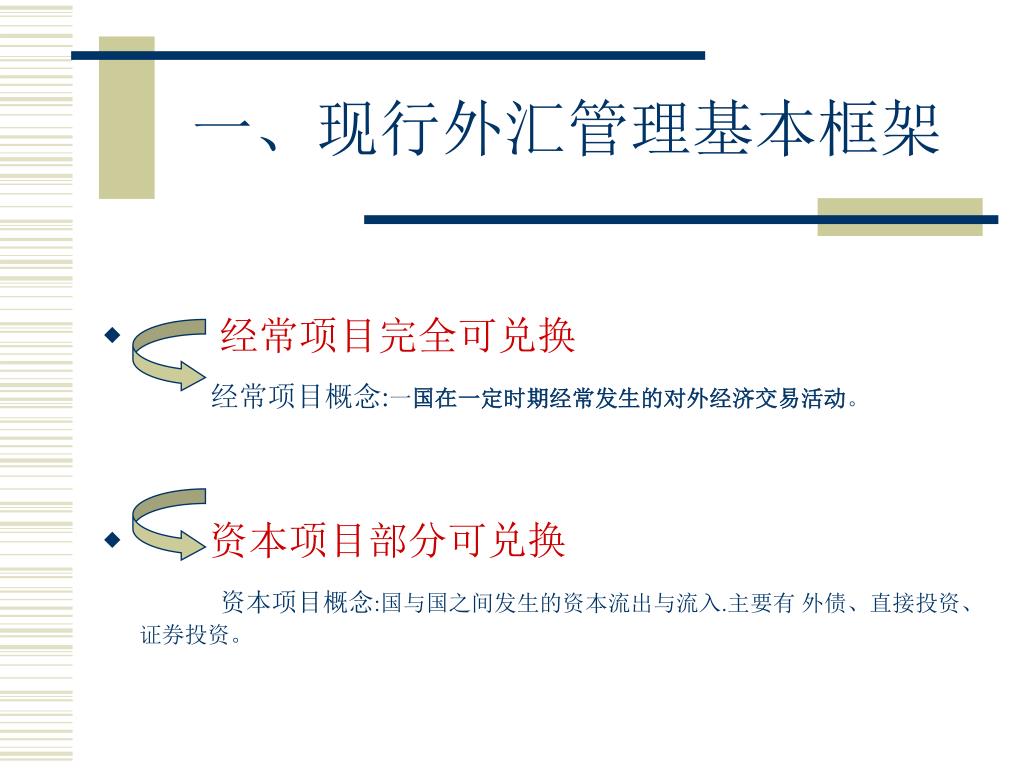 一、现行外汇管理基本框架

◆ 经常项目完全可兑换

经常项目概念:一国在一定时期经常发生的对外经济交易活动。

◆ 资本项目部分可兑换

资本项目概念:国与国之间发生的资本流出与流入.主要有 外债、直接投资、证券投资。